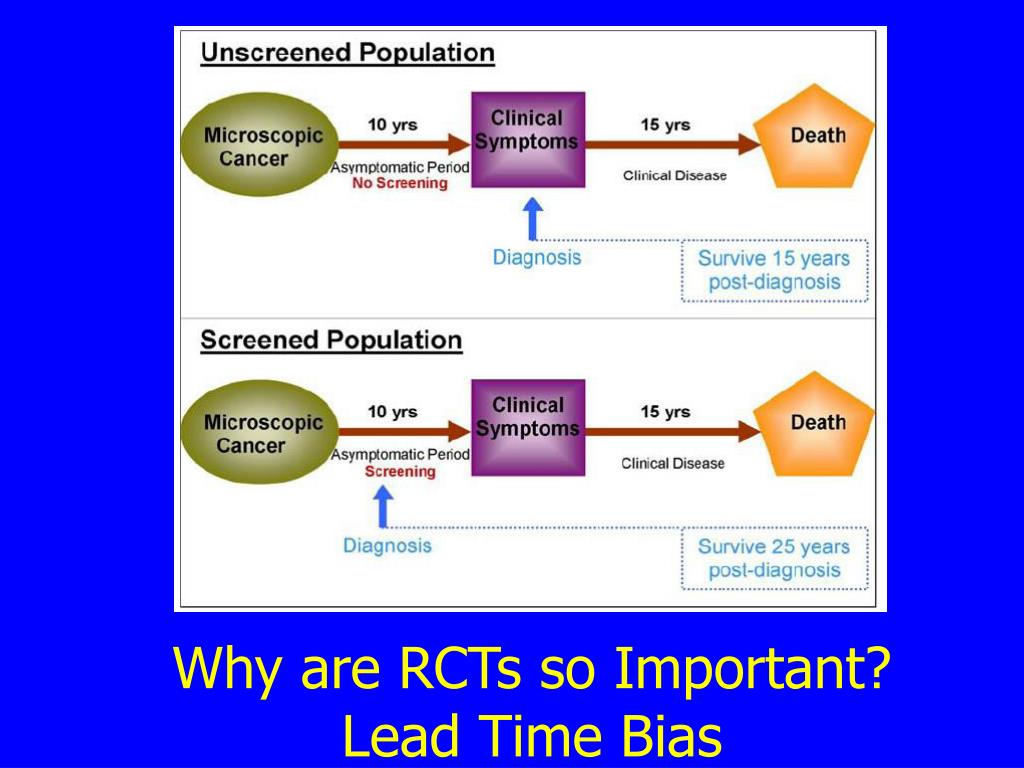 Unscreened Population

Microscopic Cancer

10 yrs

Asymptomatic Period
No Screening

Clinical Symptoms

15 yrs

Clinical Disease

Death

Diagnosis

Survive 15 years post-diagnosis

Screened Population

Microscopic Cancer

10 yrs

Asymptomatic Period
Screening

Clinical Symptoms

15 yrs

Clinical Disease

Death

Diagnosis

Survive 25 years post-diagnosis

Why are RCTs so Important?
Lead Time Bias